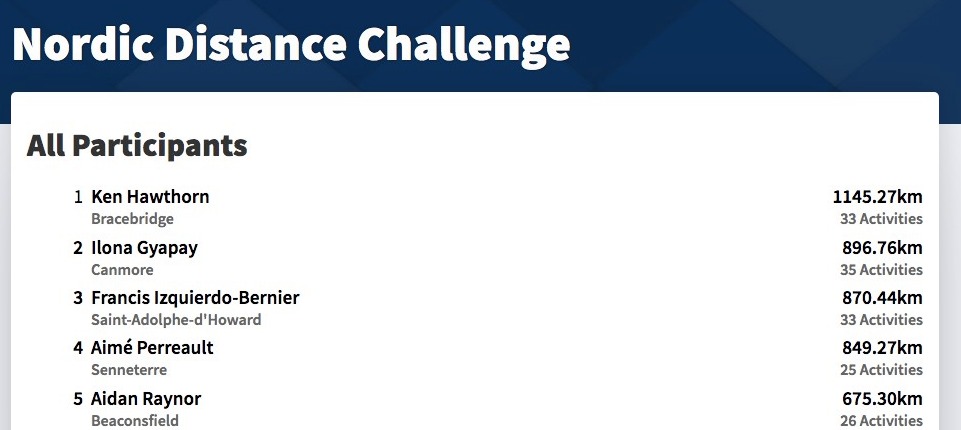 Nordic Distance Challenge

All Participants

1 Ken Hawthorn
Bracebridge
1145.27km
33 Activities

2 Ilona Gyapay
Canmore
896.76km
35 Activities

3 Francis Izquierdo-Bernier
Saint-Adolphe-d'Howard
870.44km
33 Activities

4 Aimé Perreault
Senneterre
849.27km
25 Activities

5 Aidan Raynor
Beaconsfield
675.30km
26 Activities